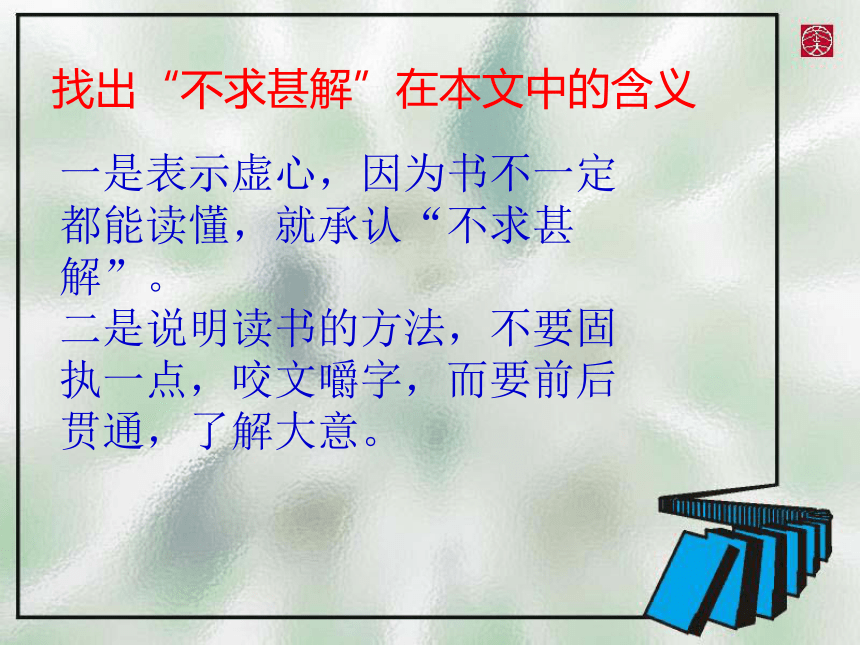 找出“不求甚解”在本文中的含义

一是表示虚心，因为书不一定都能读懂，就承认“不求甚解”。
二是说明读书的方法，不要固执一点，咬文嚼字，而要前后贯通，了解大意。